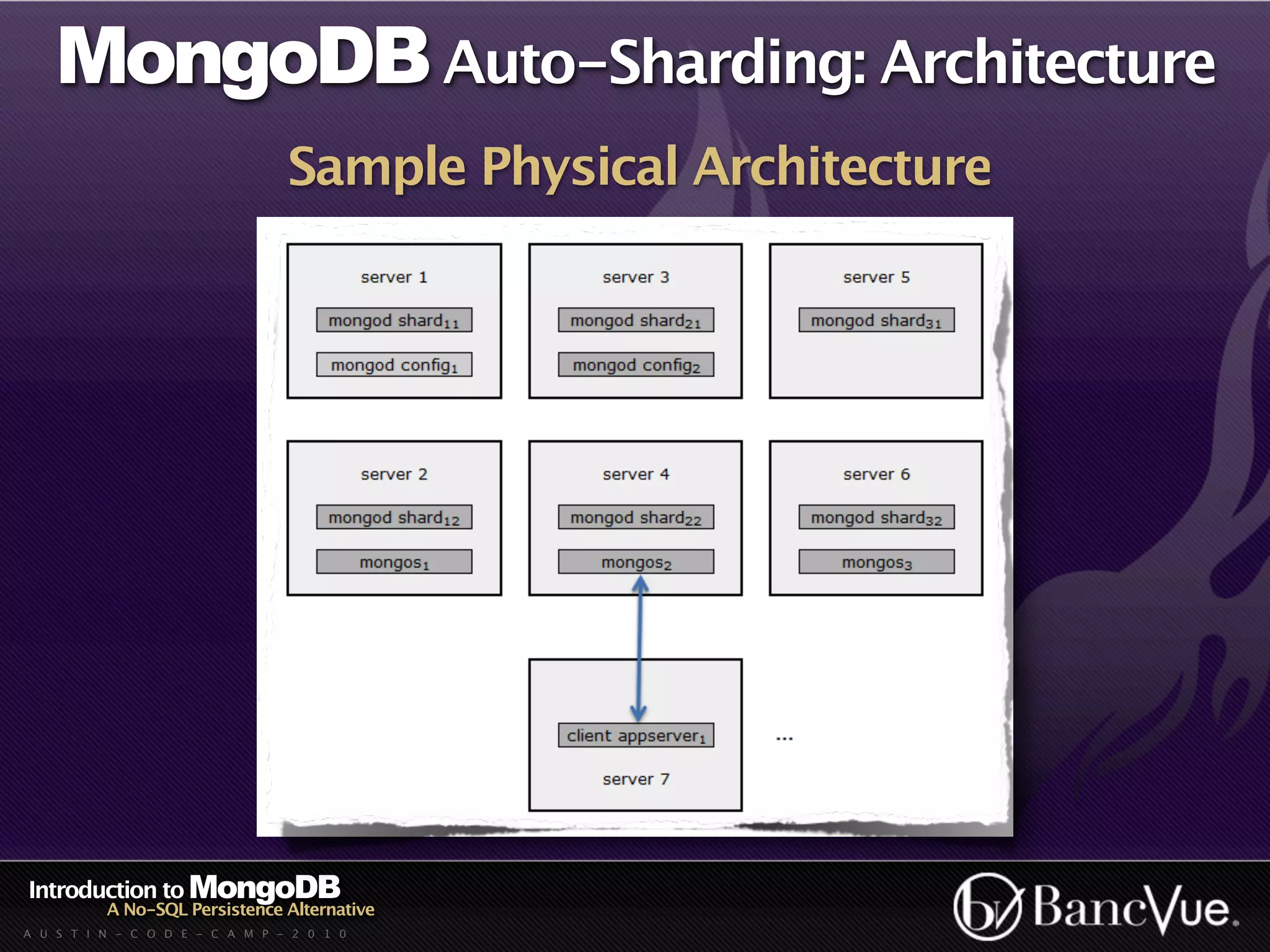 MongoDB Auto-Sharding: Architecture

Sample Physical Architecture

server 1
mongod shard$_{11}$
mongod config$_1$

server 3
mongod shard$_{21}$
mongod config$_2$

server 5
mongod shard$_{31}$

server 2
mongod shard$_{12}$
mongos$_1$

server 4
mongod shard$_{22}$
mongos$_2$

server 6
mongod shard$_{32}$
mongos$_3$

client appserver$_1$
server 7

...

Introduction to MongoDB
A No-SQL Persistence Alternative
AUSTIN-CODE-CAMP-2010

BancVue.